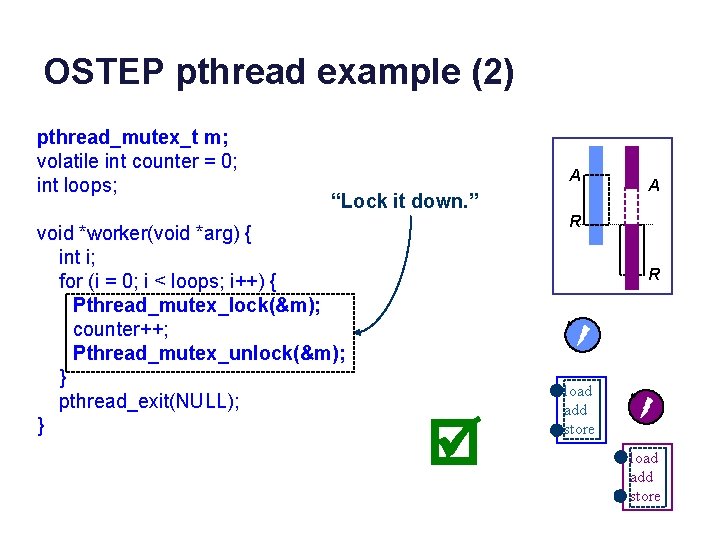 OSTEP pthread example (2)

pthread_mutex_t m;
volatile int counter = 0;
int loops;

void *worker(void *arg) {
int i;
for (i = 0; i < loops; i++) {
Pthread_mutex_lock(&m);
counter++;
Pthread_mutex_unlock(&m);
}
pthread_exit(NULL);
}

"Lock it down."

A
R
A
R

load
add
store

load
add
store